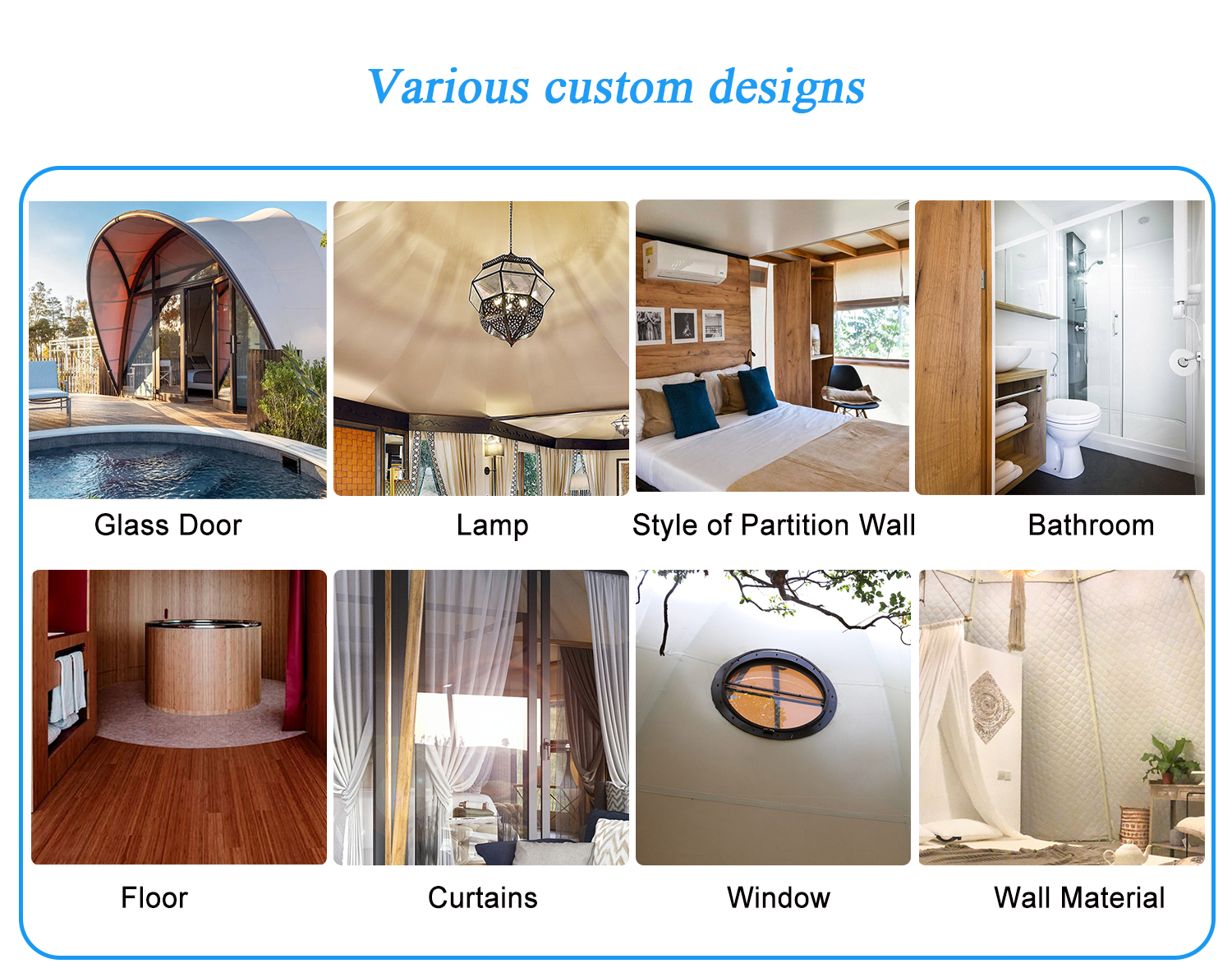 Various custom designs

Glass Door

Lamp

Style of Partition Wall

Bathroom

Floor

Curtains

Window

Wall Material